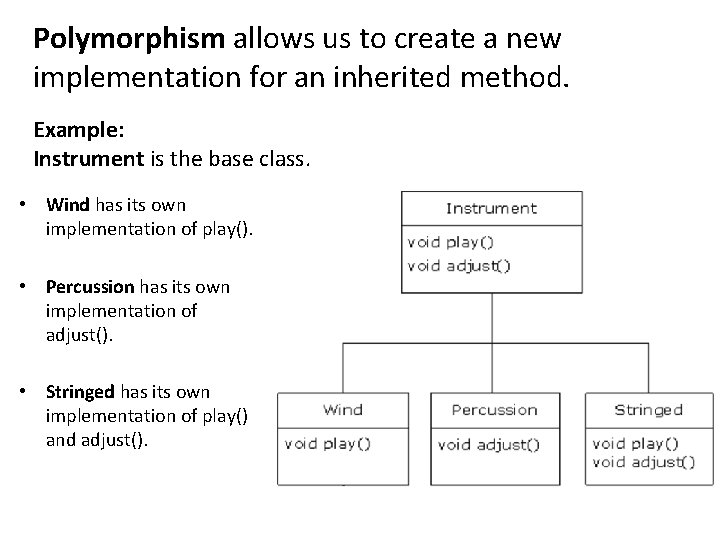 Polymorphism allows us to create a new implementation for an inherited method.

Example:
Instrument is the base class.

• Wind has its own implementation of play().

• Percussion has its own implementation of adjust().

• Stringed has its own implementation of play() and adjust().

Instrument
void play()
void adjust()

Wind
void play()

Percussion
void adjust()

Stringed
void play()
void adjust()